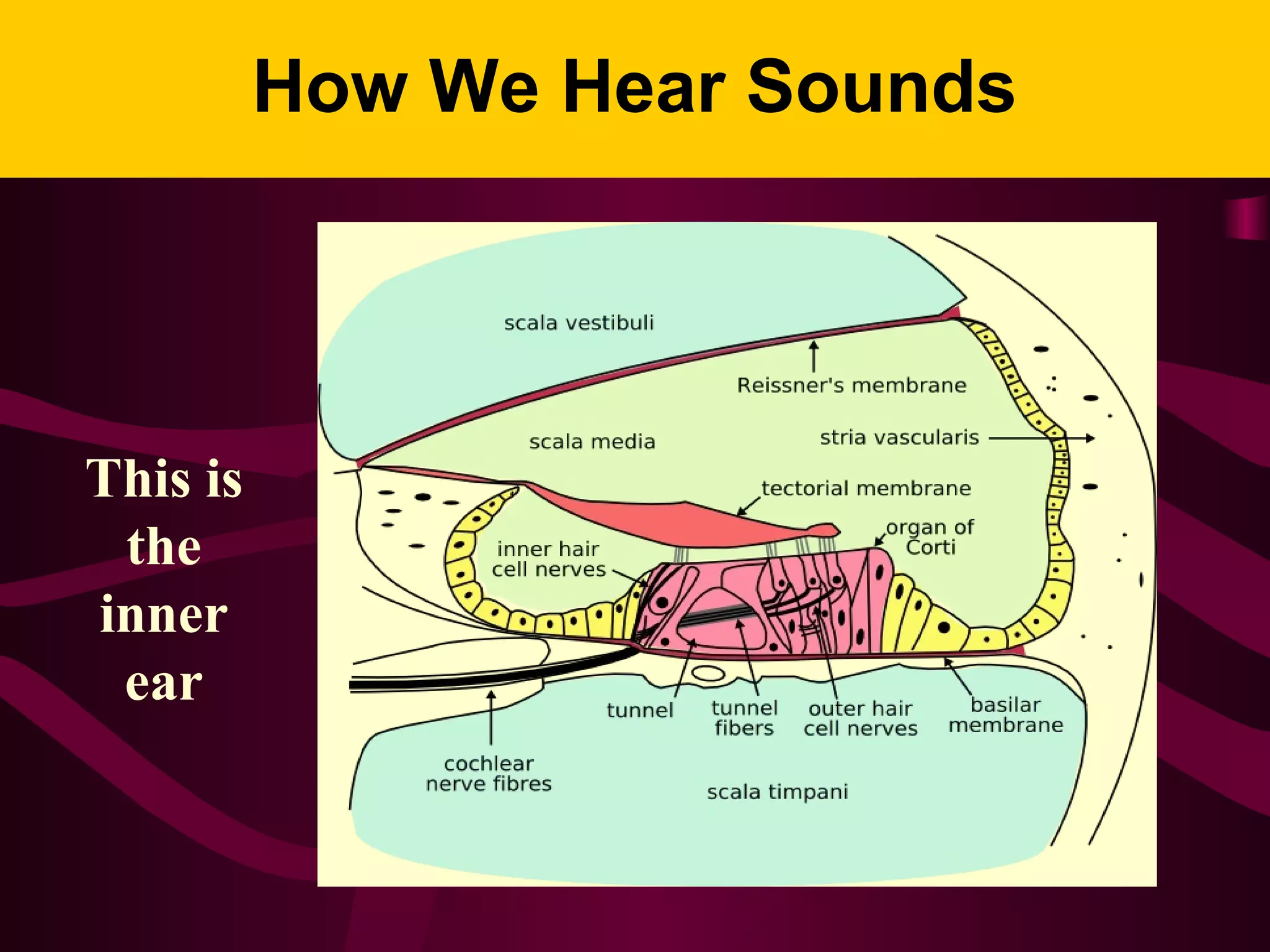 How We Hear Sounds

This is the inner ear

scala vestibuli

Reissner's membrane

scala media

stria vascularis

tectorial membrane

organ of Corti

inner hair cell nerves

tunnel

tunnel fibers

outer hair cell nerves

basilar membrane

cochlear nerve fibres

scala timpani